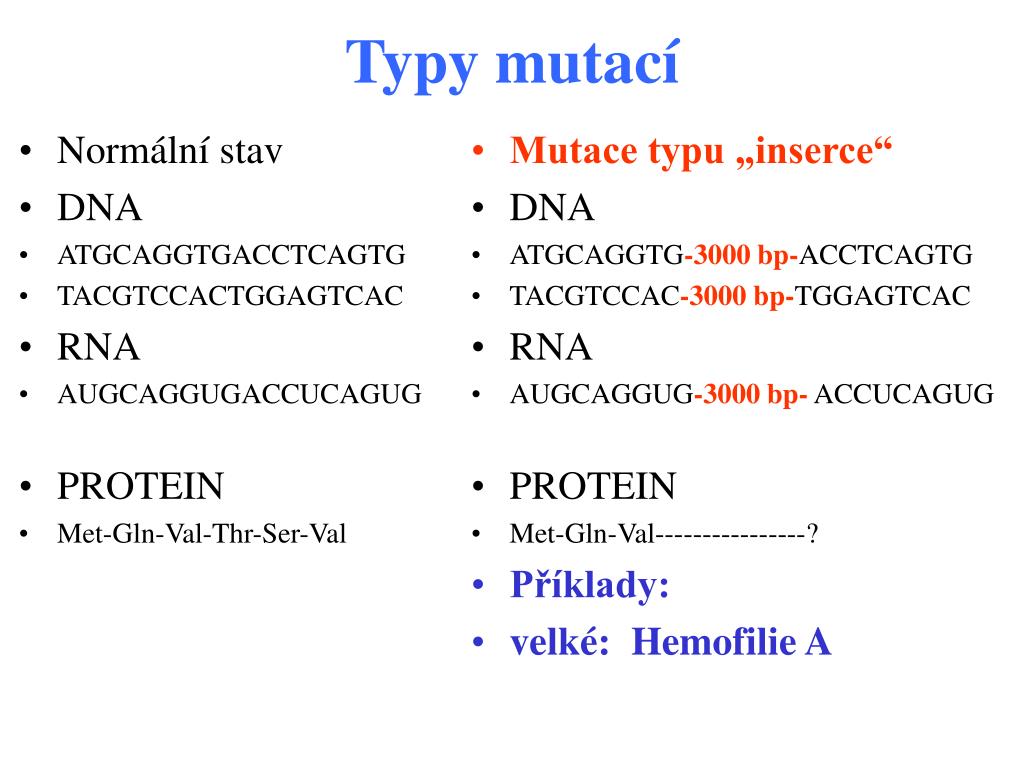 Typy mutací

• Normální stav
• DNA
• ATGCAGGTGACCTCAGTG
• TACGTCCACTGGAGTCAC
• RNA
• AUGCAGGUGACCUCAGUG

• PROTEIN
• Met-Gln-Val-Thr-Ser-Val

• Mutace typu „inserce“
• DNA
• ATGCAGGTG-3000 bp-ACCTCAGTG
• TACGTCCAC-3000 bp-TGGAGTCAC
• RNA
• AUGCAGGUG-3000 bp- ACCUCAGUG

• PROTEIN
• Met-Gln-Val----------------?
• Příklady:
• velké: Hemofilie A